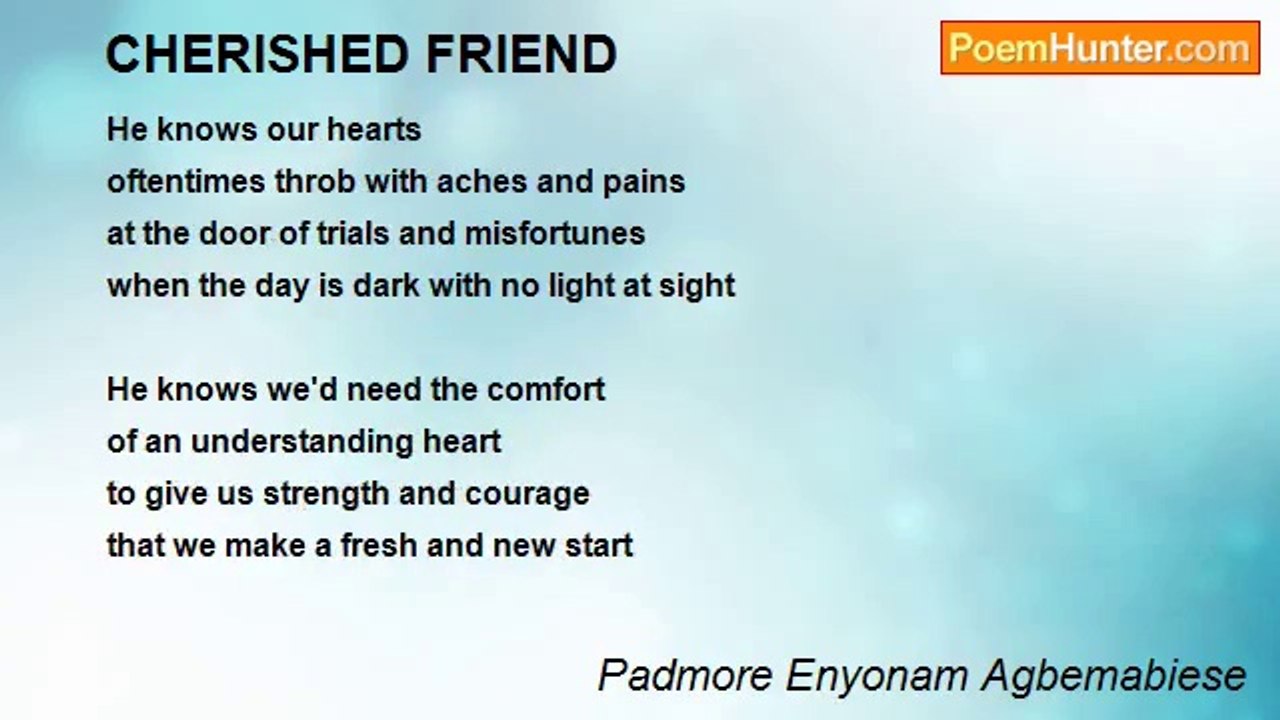 CHERISHED FRIEND

PoemHunter.com

He knows our hearts
oftentimes throb with aches and pains
at the door of trials and misfortunes
when the day is dark with no light at sight

He knows we'd need the comfort
of an understanding heart
to give us strength and courage
that we make a fresh and new start

Padmore Enyonam Agbemabiese